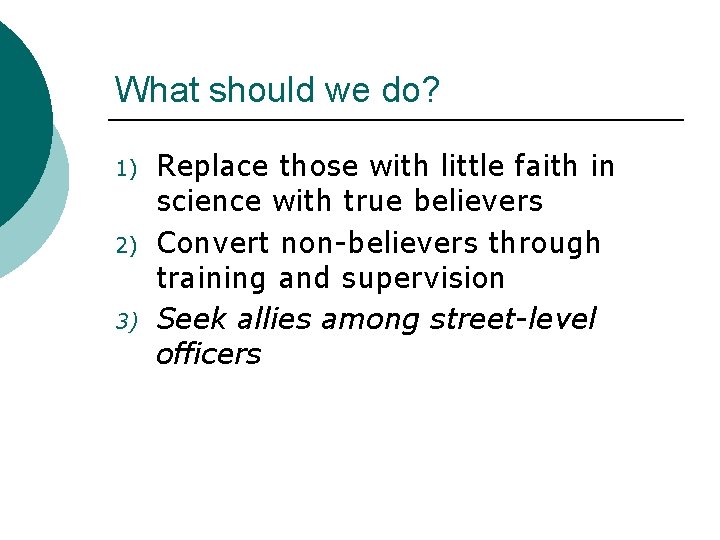 What should we do?

1) Replace those with little faith in science with true believers
2) Convert non-believers through training and supervision
3) Seek allies among street-level officers